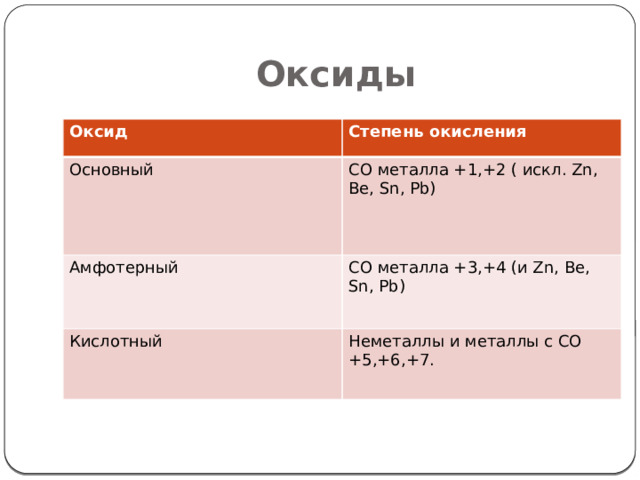 Оксиды

| Оксид | Степень окисления |
|---|---|
| Основный | СО металла +1,+2 ( искл. Zn, Be, Sn, Pb) |
| Амфотерный | СО металла +3,+4 (и Zn, Be, Sn, Pb) |
| Кислотный | Неметаллы и металлы с СО +5,+6,+7. |